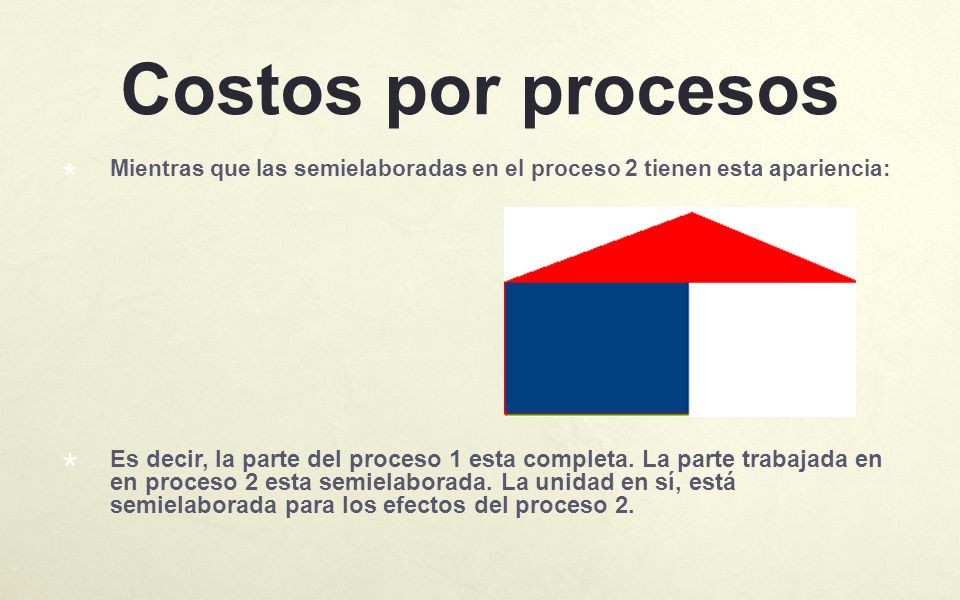 Costos por procesos

Mientras que las semielaboradas en el proceso 2 tienen esta apariencia:

Es decir, la parte del proceso 1 esta completa. La parte trabajada en en proceso 2 esta semielaborada. La unidad en sí, está semielaborada para los efectos del proceso 2.